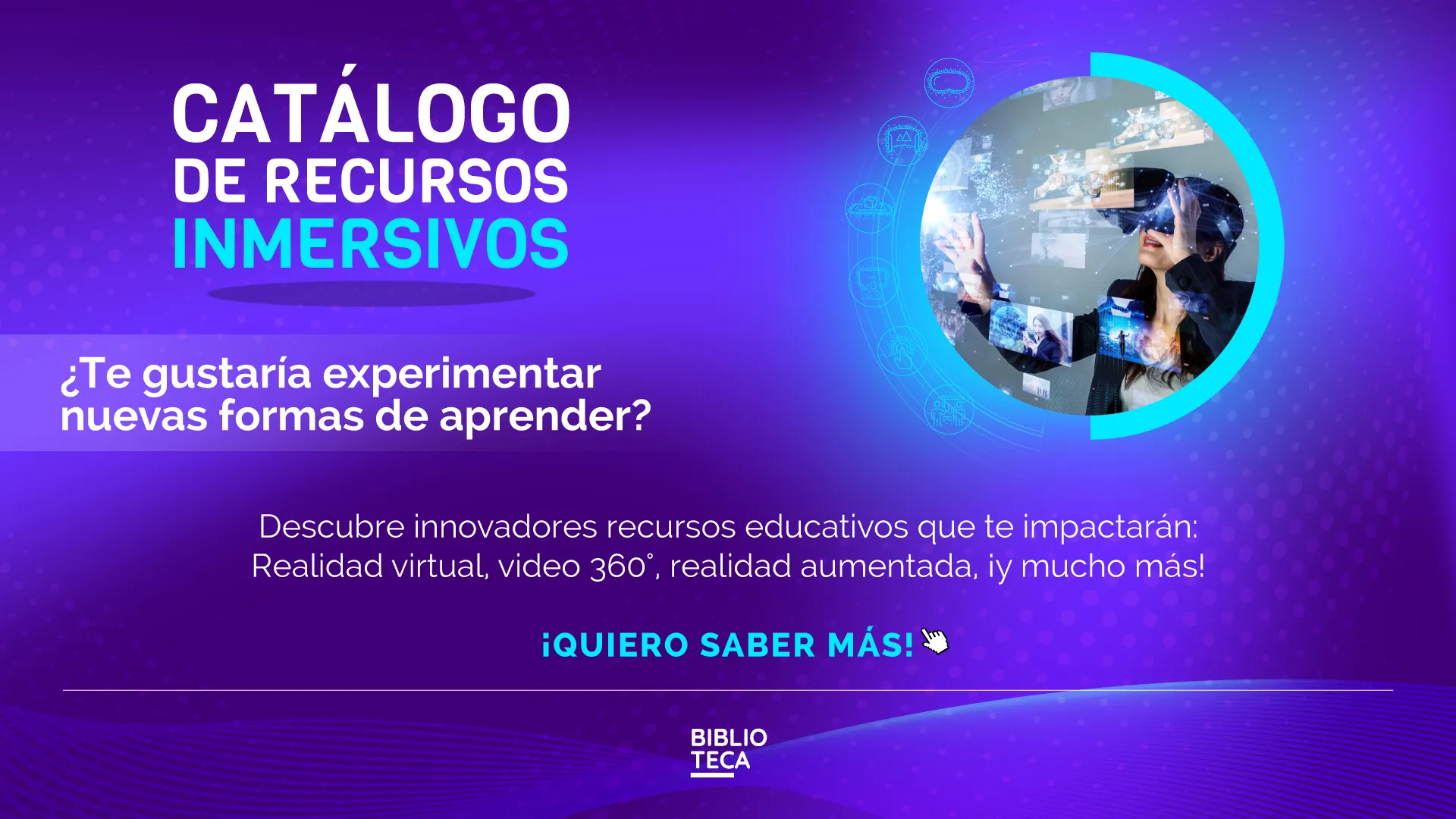 CATÁLOGO DE RECURSOS INMERSIVOS

¿Te gustaría experimentar nuevas formas de aprender?

Descubre innovadores recursos educativos que te impactarán: Realidad virtual, video 360°, realidad aumentada, ¡y mucho más!

¡QUIERO SABER MÁS!

BIBLIO
TECA